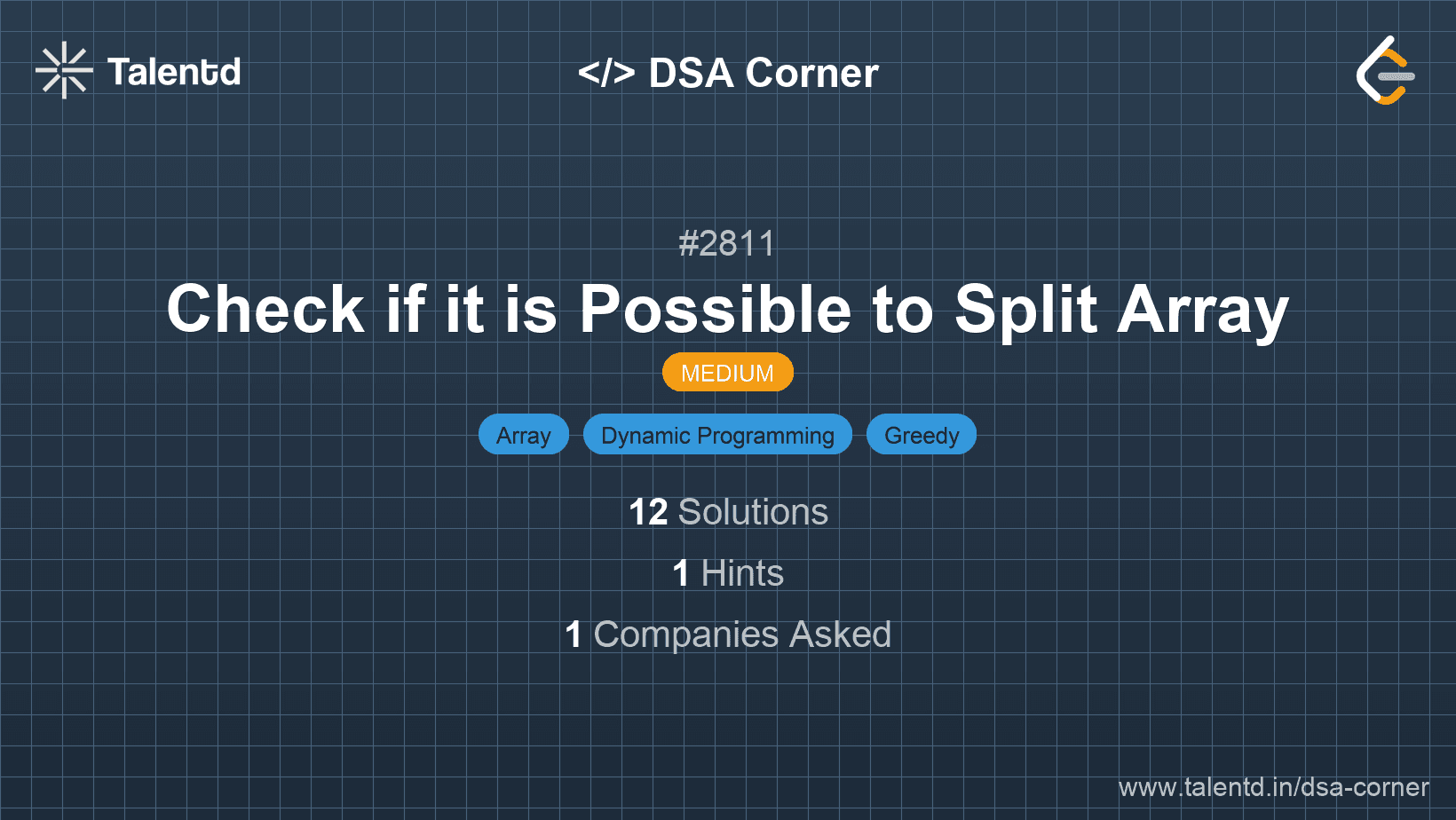 Talentd

</> DSA Corner

#2811

Check if it is Possible to Split Array

MEDIUM

Array Dynamic Programming Greedy

12 Solutions

1 Hints

1 Companies Asked

www.talentd.in/dsa-corner